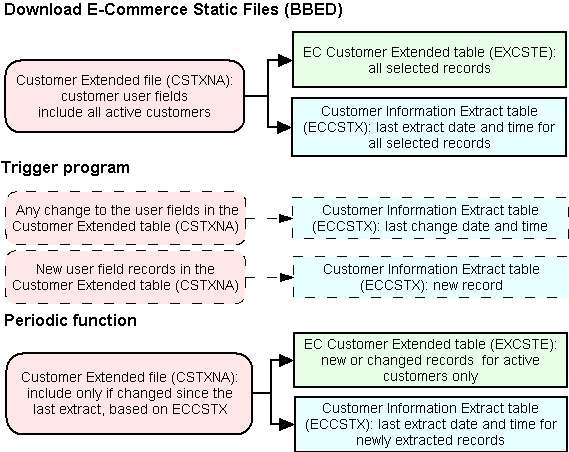 Download E-Commerce Static Files (BBED)

Customer Extended file (CSTXNA): customer user fields include all active customers

EC Customer Extended table (EXCSTE): all selected records

Customer Information Extract table (ECCSTX): last extract date and time for all selected records

Trigger program

Any change to the user fields in the Customer Extended table (CSTXNA)

Customer Information Extract table (ECCSTX): last change date and time

New user field records in the Customer Extended table (CSTXNA)

Customer Information Extract table (ECCSTX): new record

Periodic function

Customer Extended file (CSTXNA): include only if changed since the last extract, based on ECCSTX

EC Customer Extended table (EXCSTE): new or changed records for active customers only

Customer Information Extract table (ECCSTX): last extract date and time for newly extracted records